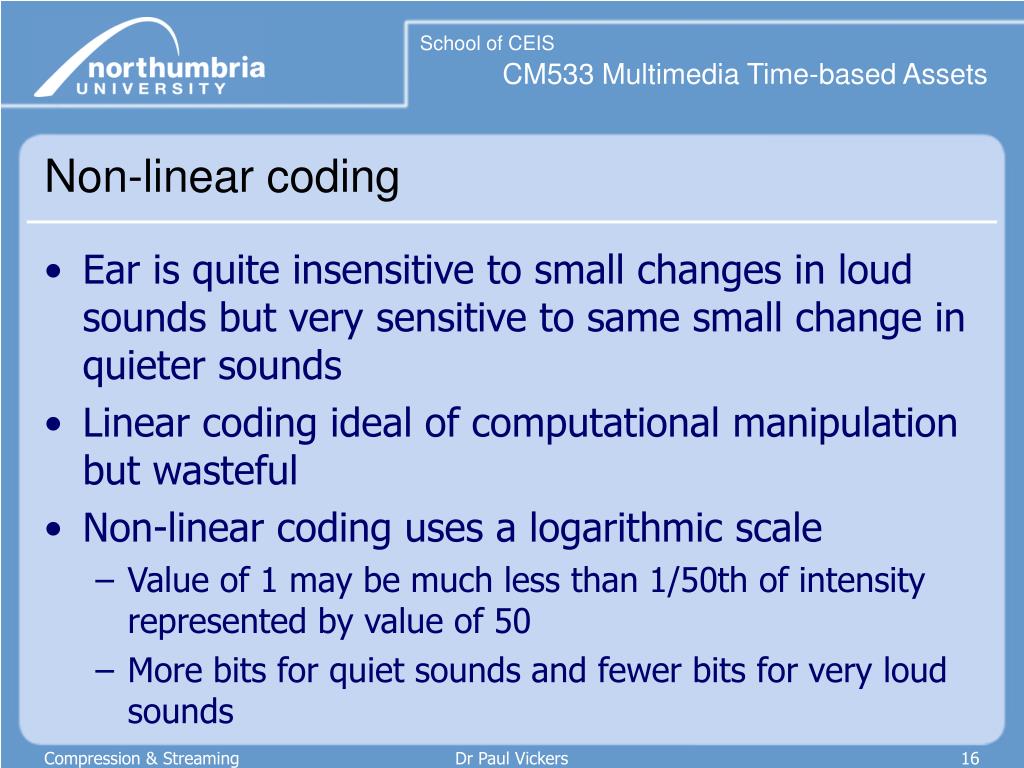 northumbria
UNIVERSITY

School of CEIS
CM533 Multimedia Time-based Assets

Non-linear coding

• Ear is quite insensitive to small changes in loud sounds but very sensitive to same small change in quieter sounds
• Linear coding ideal of computational manipulation but wasteful
• Non-linear coding uses a logarithmic scale
– Value of 1 may be much less than 1/50th of intensity represented by value of 50
– More bits for quiet sounds and fewer bits for very loud sounds

Compression & Streaming
Dr Paul Vickers
16